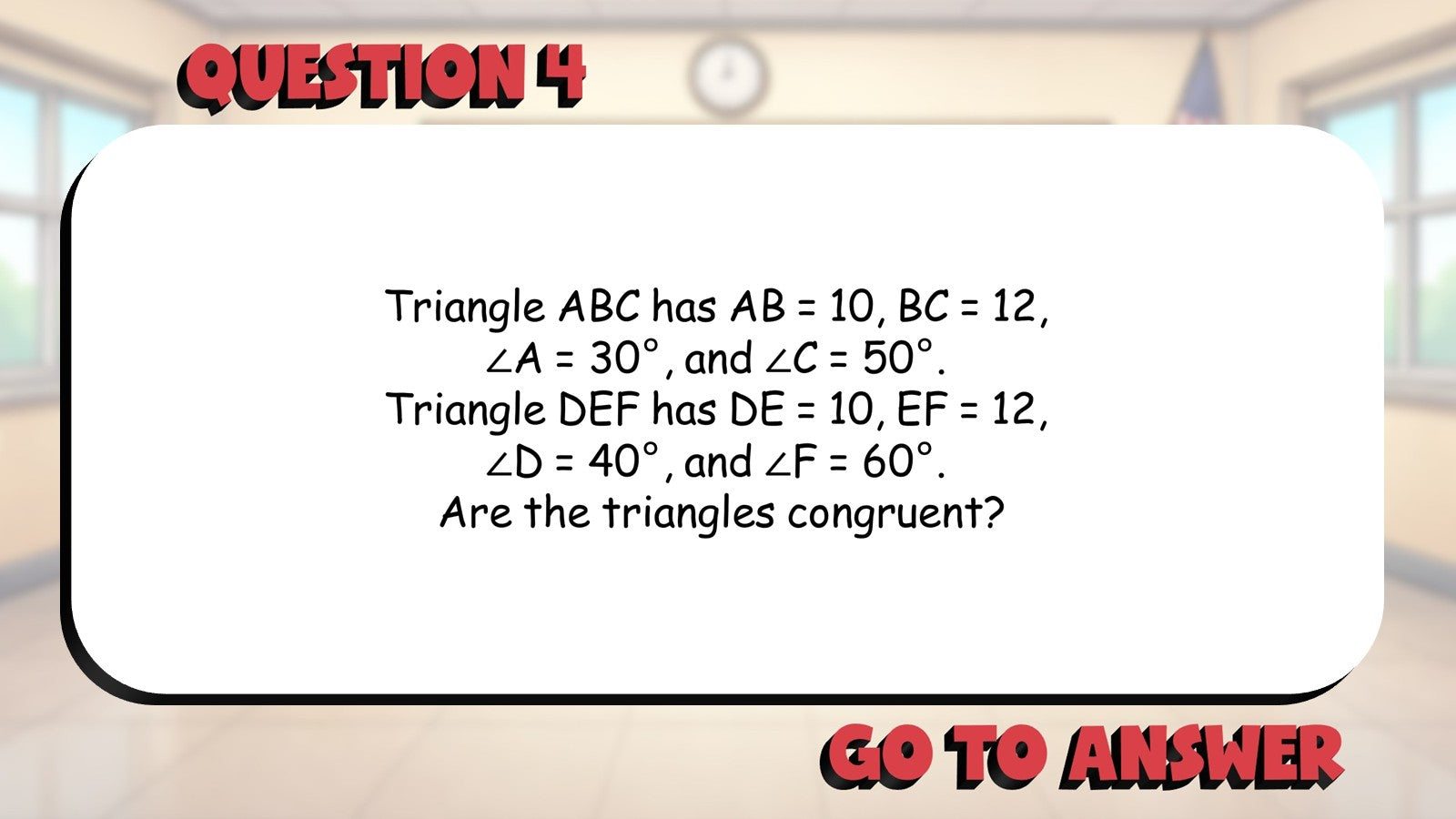 QUESTION 4

Triangle ABC has AB = 10, BC = 12, $\angle A = 30°$, and $\angle C = 50°$. Triangle DEF has DE = 10, EF = 12, $\angle D = 40°$, and $\angle F = 60°$. Are the triangles congruent?

GO TO ANSWER